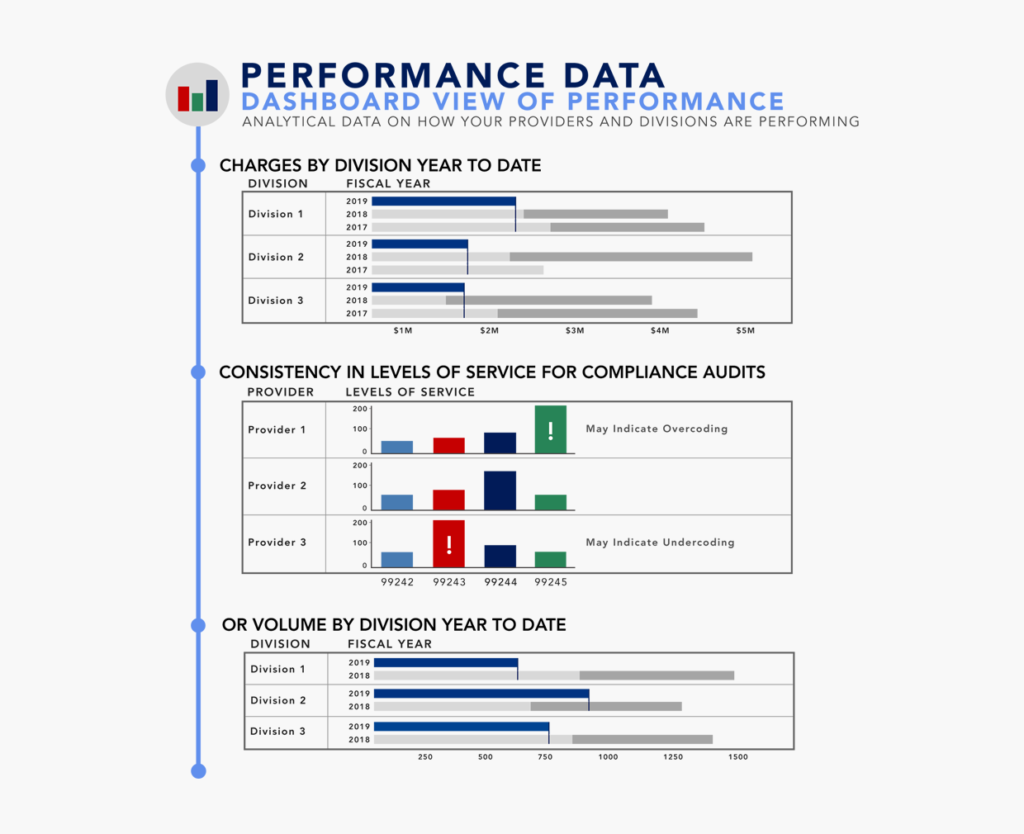 PERFORMANCE DATA
DASHBOARD VIEW OF PERFORMANCE
ANALYTICAL DATA ON HOW YOUR PROVIDERS AND DIVISIONS ARE PERFORMING

CHARGES BY DIVISION YEAR TO DATE

DIVISION FISCAL YEAR

Division 1 2019 2018 2017
Division 2 2019 2018 2017
Division 3 2019 2018 2017

$1M $2M $3M $4M $5M

CONSISTENCY IN LEVELS OF SERVICE FOR COMPLIANCE AUDITS

PROVIDER LEVELS OF SERVICE

Provider 1 200 100 0 ! May Indicate Overcoding
Provider 2 200 100 0
Provider 3 200 100 0 ! May Indicate Undercoding

99242 99243 99244 99245

OR VOLUME BY DIVISION YEAR TO DATE

DIVISION FISCAL YEAR

Division 1 2019 2018
Division 2 2019 2018
Division 3 2019 2018

250 500 750 1000 1250 1500